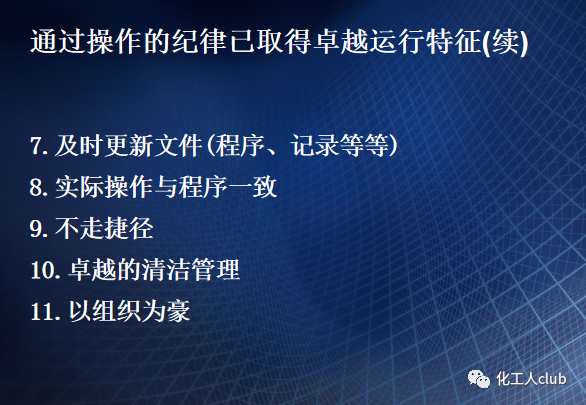 通过操作的纪律已取得卓越运行特征(续)

7. 及时更新文件(程序、记录等等)
8. 实际操作与程序一致
9. 不走捷径
10. 卓越的清洁管理
11. 以组织为豪

化工人club